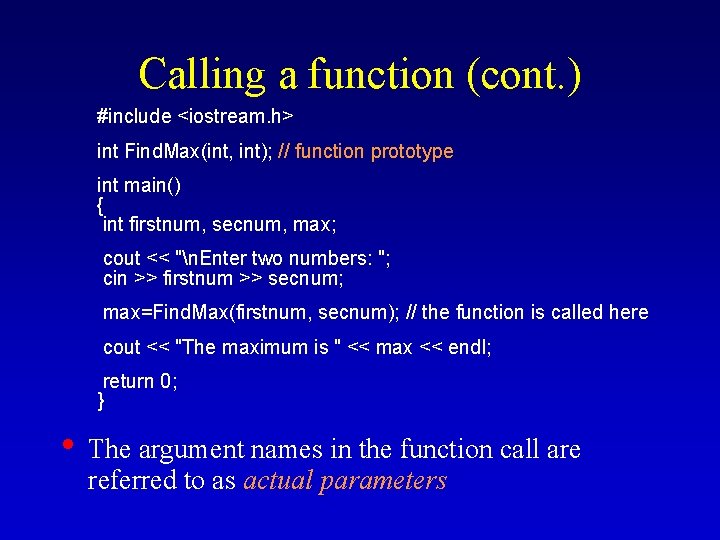 Calling a function (cont.)

#include <iostream.h>

int FindMax(int, int); // function prototype

int main()
{
 int firstnum, secnum, max;

 cout << "\nEnter two numbers: ";
 cin >> firstnum >> secnum;

 max=FindMax(firstnum, secnum); // the function is called here

 cout << "The maximum is " << max << endl;

 return 0;
}

• The argument names in the function call are referred to as actual parameters